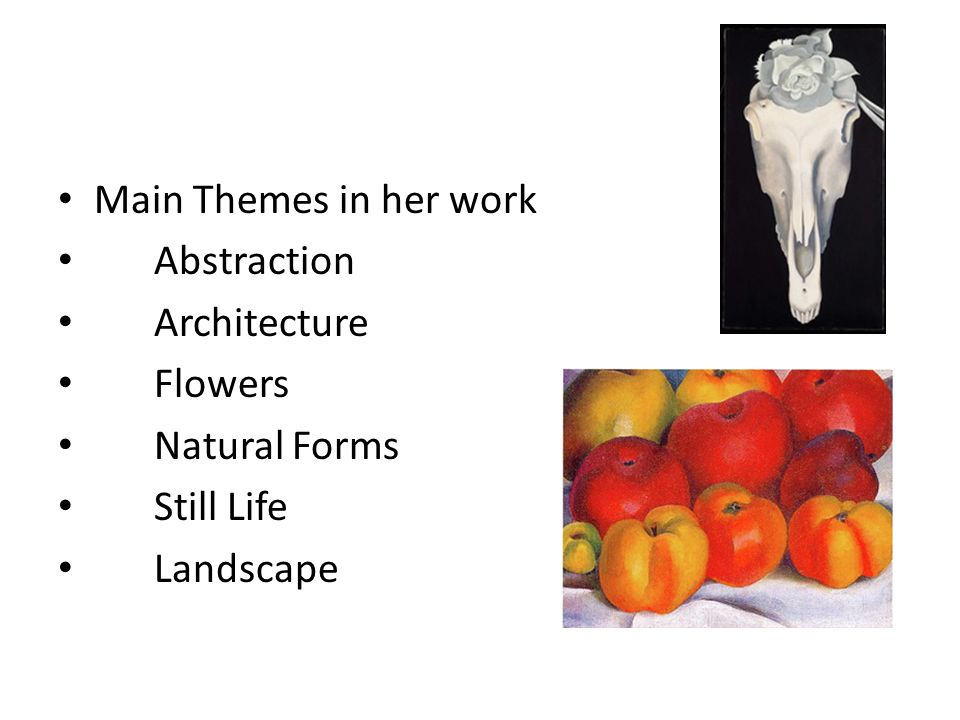 • Main Themes in her work
• Abstraction
• Architecture
• Flowers
• Natural Forms
• Still Life
• Landscape